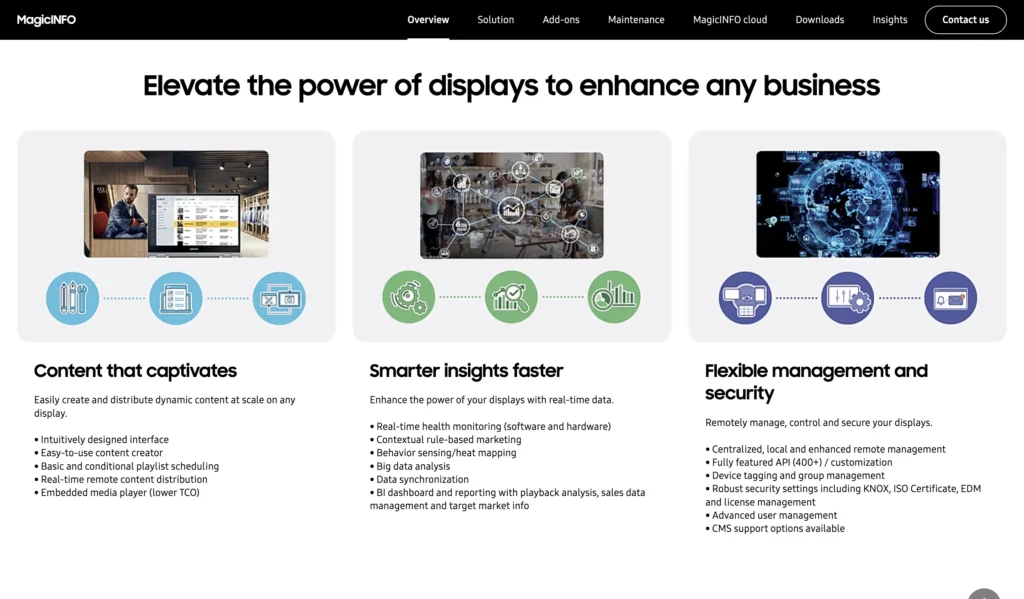 MagicINFO

Overview Solution Add-ons Maintenance MagicINFO cloud Downloads Insights Contact us

Elevate the power of displays to enhance any business

Content that captivates

Easily create and distribute dynamic content at scale on any display.

• Intuitively designed interface
• Easy-to-use content creator
• Basic and conditional playlist scheduling
• Real-time remote content distribution
• Embedded media player (lower TCO)

Smarter insights faster

Enhance the power of your displays with real-time data.

• Real-time health monitoring (software and hardware)
• Contextual rule-based marketing
• Behavior sensing/heat mapping
• Big data analysis
• Data synchronization
• BI dashboard and reporting with playback analysis, sales data management and target market info

Flexible management and security

Remotely manage, control and secure your displays.

• Centralized, local and enhanced remote management
• Fully featured API (400+) / customization
• Device tagging and group management
• Robust security settings including KNOX, ISO Certificate, EDM and license management
• Advanced user management
• CMS support options available